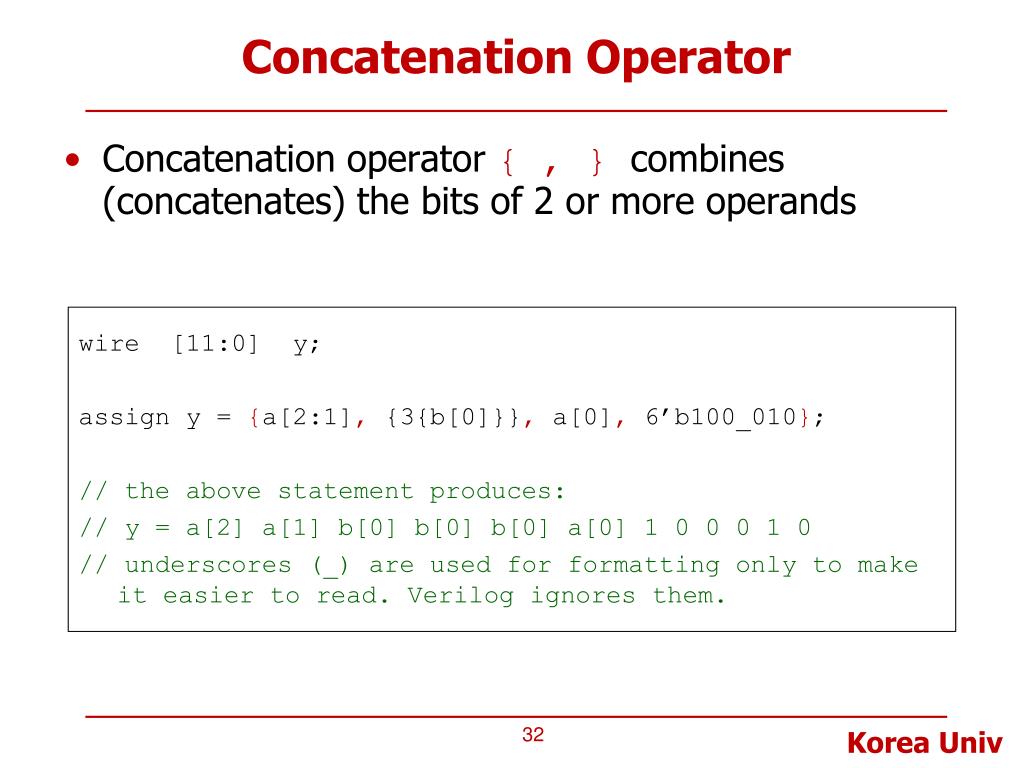 Concatenation Operator

• Concatenation operator { , } combines (concatenates) the bits of 2 or more operands

wire [11:0] y;

assign y = {a[2:1], {3{b[0]}}, a[0], 6’b100_010};

// the above statement produces:
// y = a[2] a[1] b[0] b[0] b[0] a[0] 1 0 0 0 1 0
// underscores (_) are used for formatting only to make it easier to read. Verilog ignores them.

32

Korea Univ